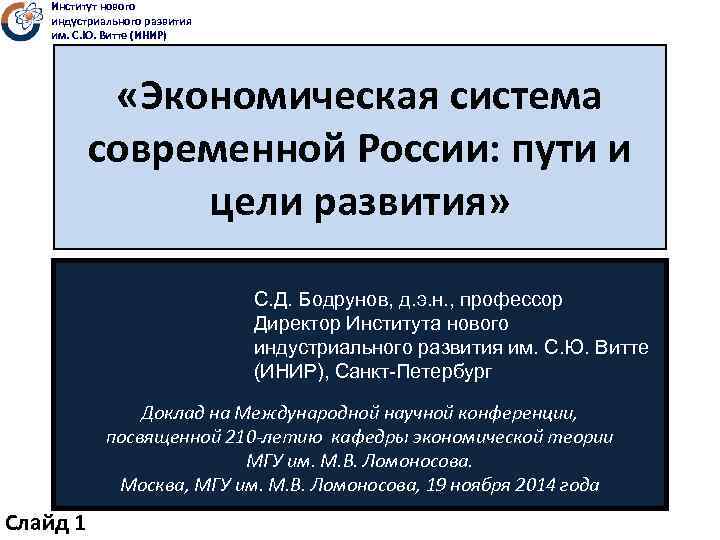 Институт нового индустриального развития им. С.Ю. Витте (ИНИР)

«Экономическая система современной России: пути и цели развития»

С.Д. Бодрунов, д.э.н., профессор
Директор Института нового индустриального развития им. С.Ю. Витте (ИНИР), Санкт-Петербург

Доклад на Международной научной конференции, посвященной 210-летию кафедры экономической теории МГУ им. М.В. Ломоносова.
Москва, МГУ им. М.В. Ломоносова, 19 ноября 2014 года

Слайд 1